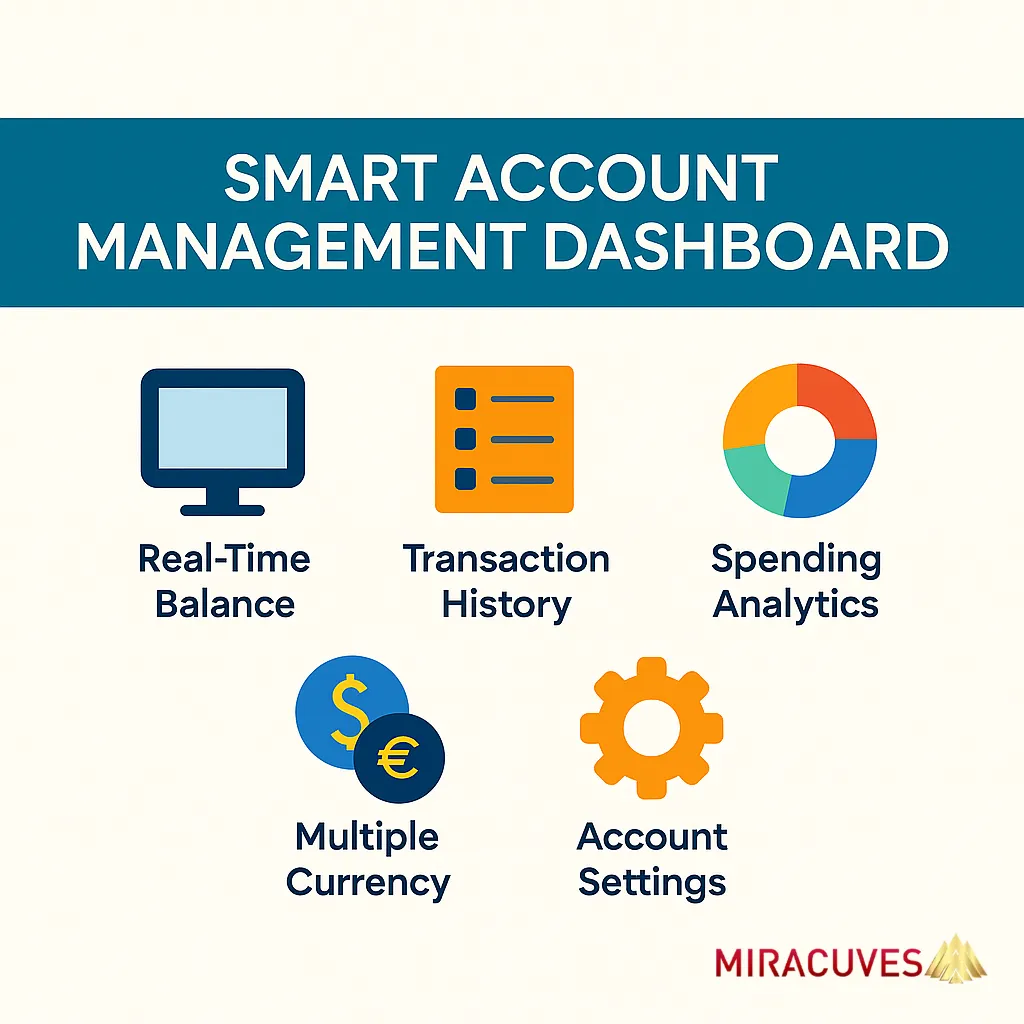 SMART ACCOUNT MANAGEMENT DASHBOARD

Real-Time Balance

Transaction History

Spending Analytics

$

€

Multiple Currency

Account Settings

MIRACUVES